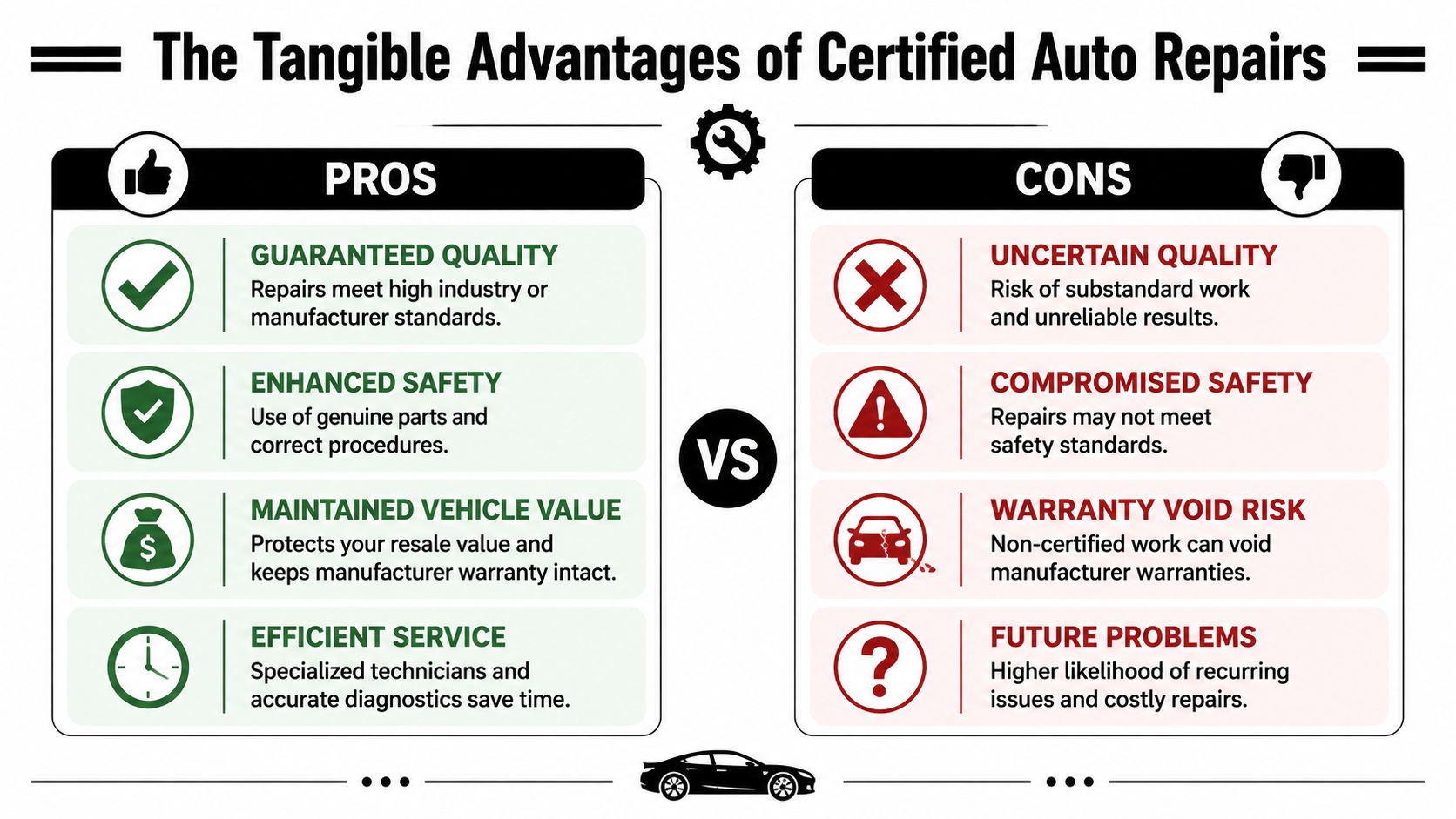 The Tangible Advantages of Certified Auto Repairs

PROS

GUARANTEED QUALITY
Repairs meet high industry or manufacturer standards.

ENHANCED SAFETY
Use of genuine parts and correct procedures.

MAINTAINED VEHICLE VALUE
Protects your resale value and keeps manufacturer warranty intact.

EFFICIENT SERVICE
Specialized technicians and accurate diagnostics save time.

VS

CONS

UNCERTAIN QUALITY
Risk of substandard work and unreliable results.

COMPROMISED SAFETY
Repairs may not meet safety standards.

WARRANTY VOID RISK
Non-certified work can void manufacturer warranties.

FUTURE PROBLEMS
Higher likelihood of recurring issues and costly repairs.